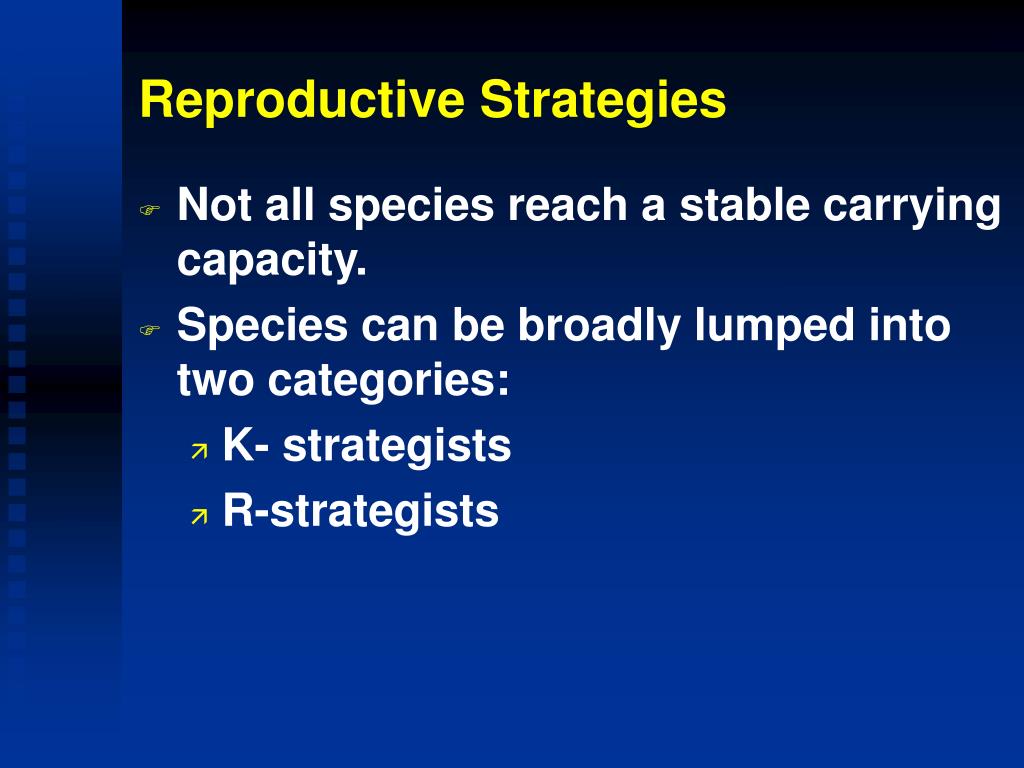 Reproductive Strategies

Not all species reach a stable carrying capacity.

Species can be broadly lumped into two categories:

K- strategists

R-strategists